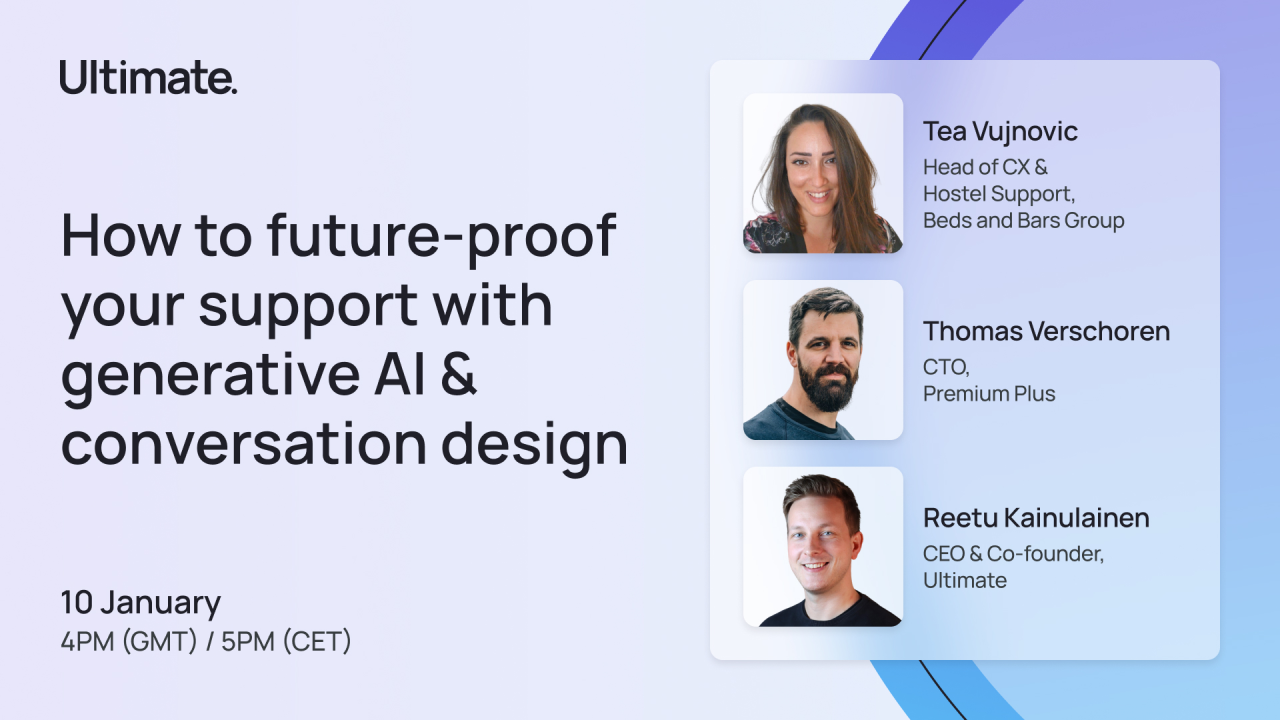 Ultimate.

How to future-proof your support with generative AI & conversation design

10 January
4PM (GMT) / 5PM (CET)

Tea Vujnovic
Head of CX & Hostel Support, Beds and Bars Group

Thomas Verschoren
CTO, Premium Plus

Reetu Kainulainen
CEO & Co-founder, Ultimate